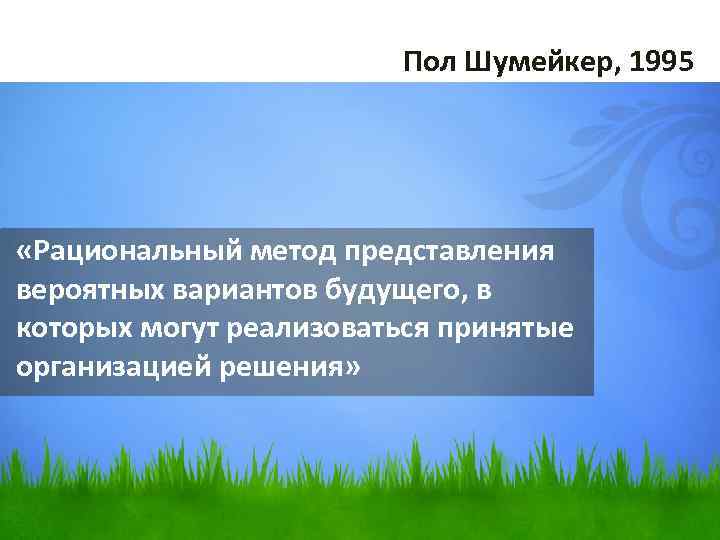 Пол Шумейкер, 1995

«Рациональный метод представления вероятных вариантов будущего, в которых могут реализоваться принятые организацией решения»